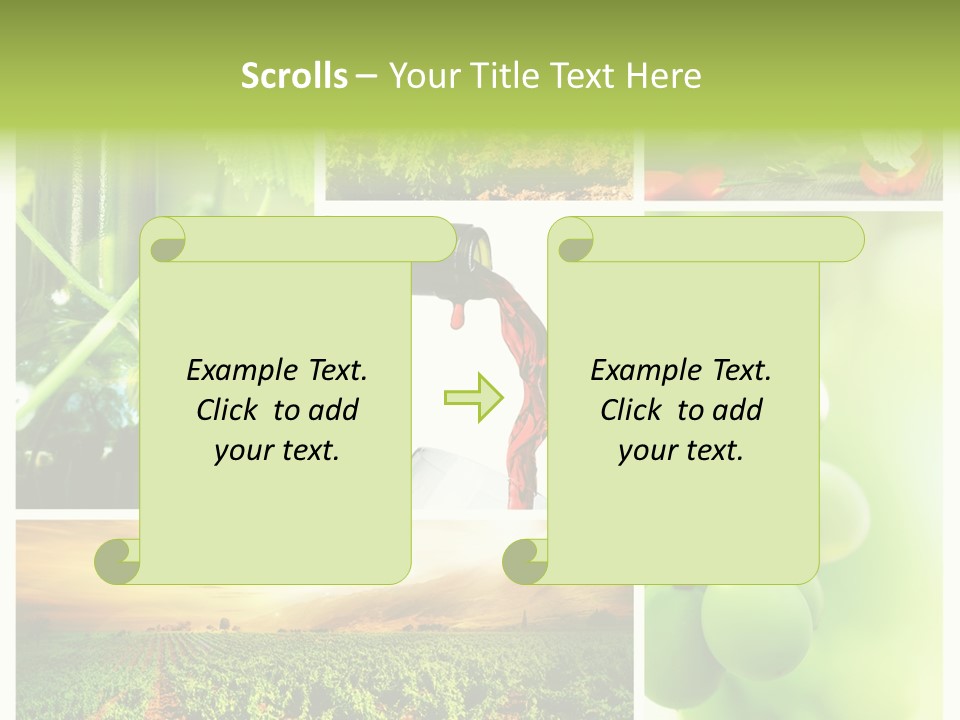 Scrolls – Your Title Text Here

Example Text. Click to add your text.

Example Text. Click to add your text.